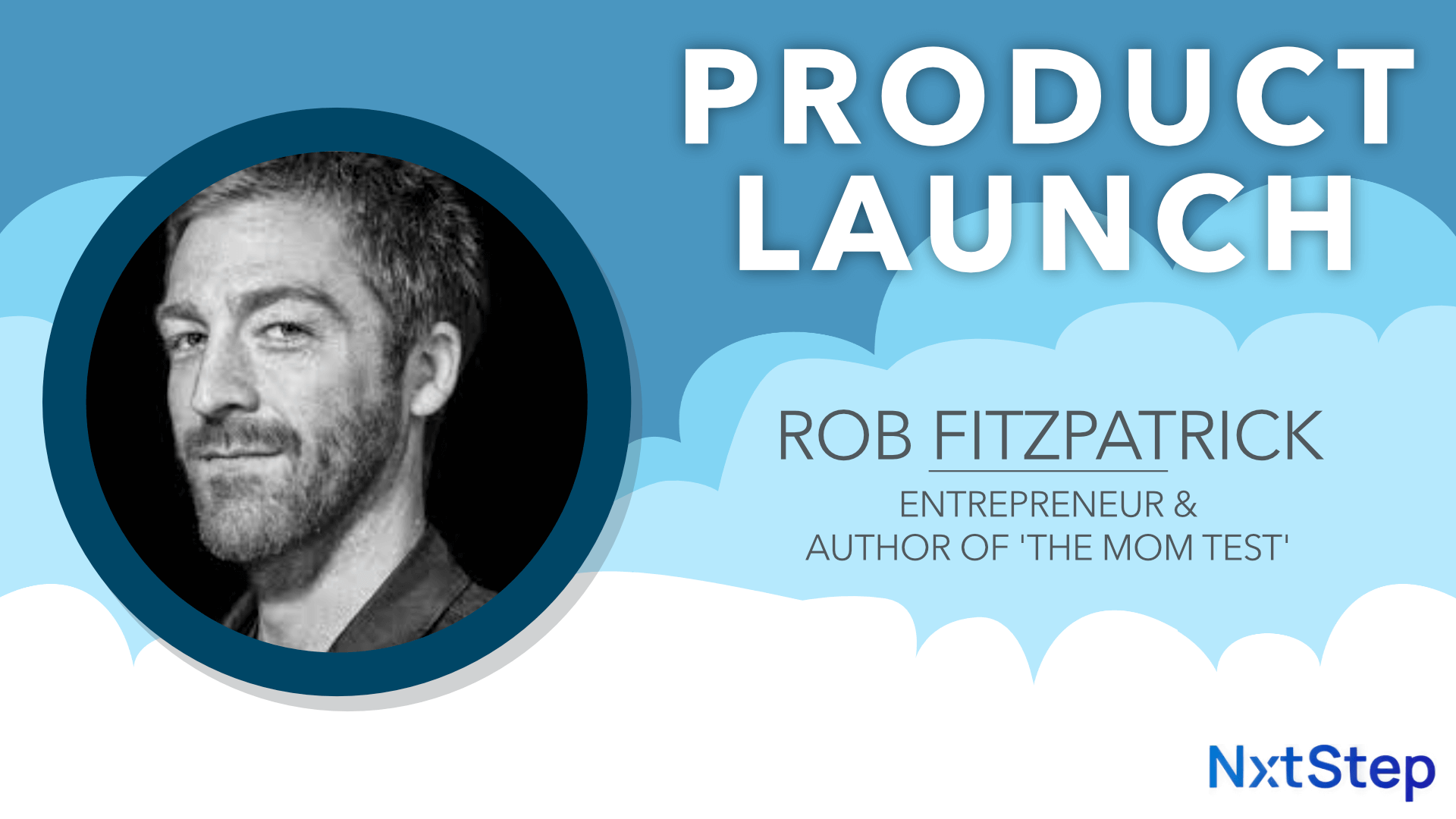 PRODUCT LAUNCH

ROB FITZPATRICK
ENTREPRENEUR &
AUTHOR OF 'THE MOM TEST'

NxtStep